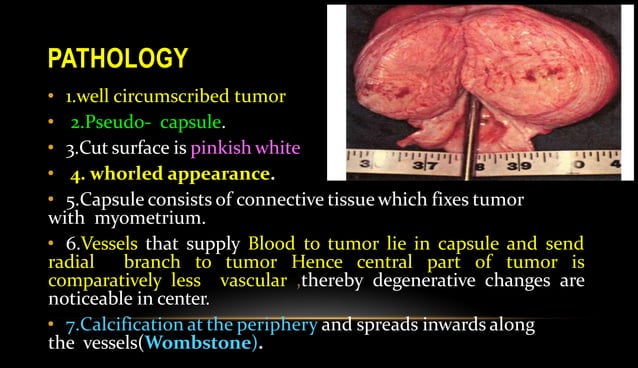 PATHOLOGY

• 1.well circumscribed tumor
• 2.Pseudo- capsule.
• 3.Cut surface is pinkish white
• 4. whorled appearance.
• 5.Capsule consists of connective tissue which fixes tumor with myometrium.
• 6.Vessels that supply Blood to tumor lie in capsule and send radial branch to tumor Hence central part of tumor is comparatively less vascular ,thereby degenerative changes are noticeable in center.
• 7.Calcification at the periphery and spreads inwards along the vessels(Wombstone).

3 37 8 39 0 4